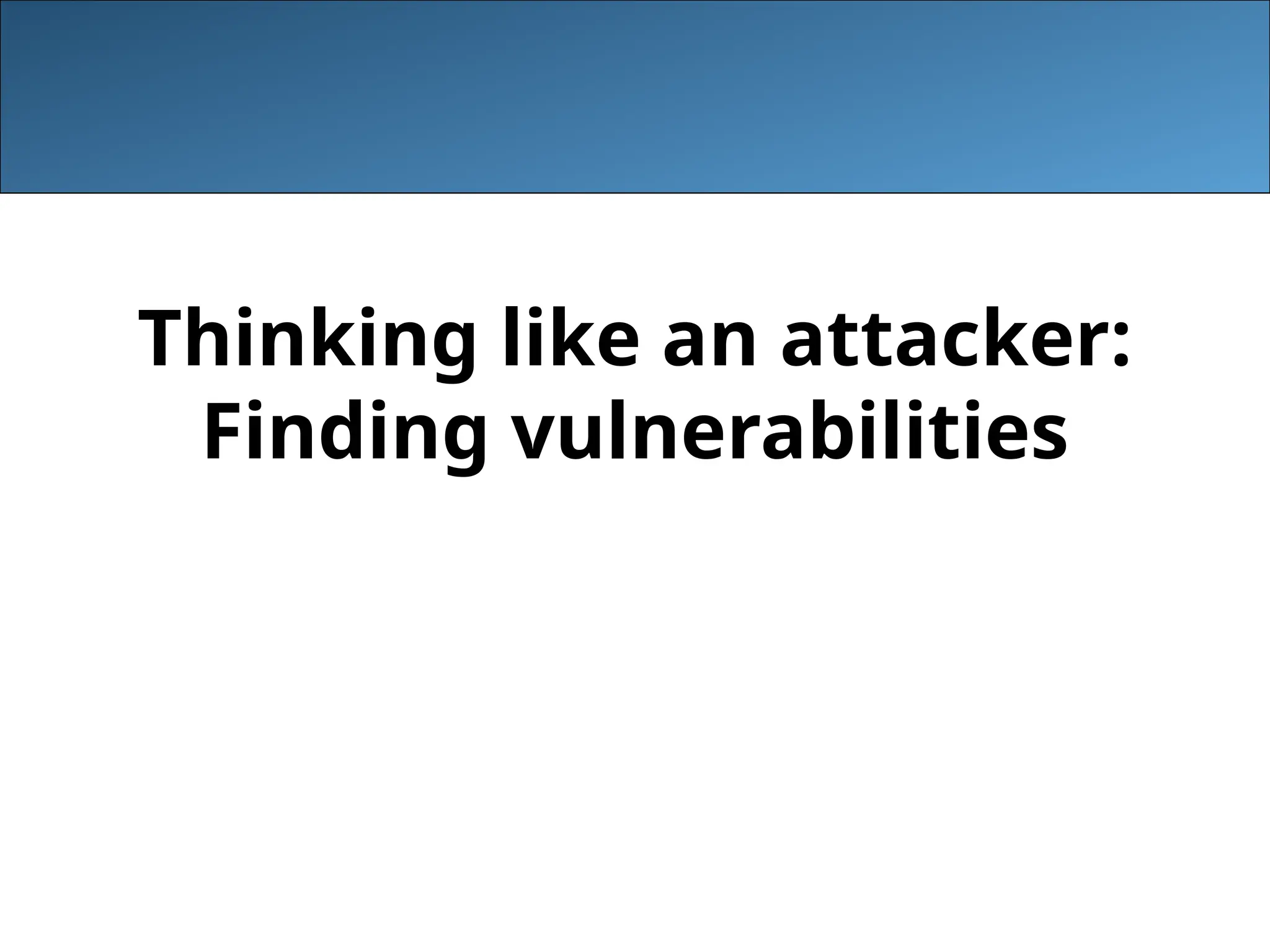 Thinking like an attacker:
Finding vulnerabilities